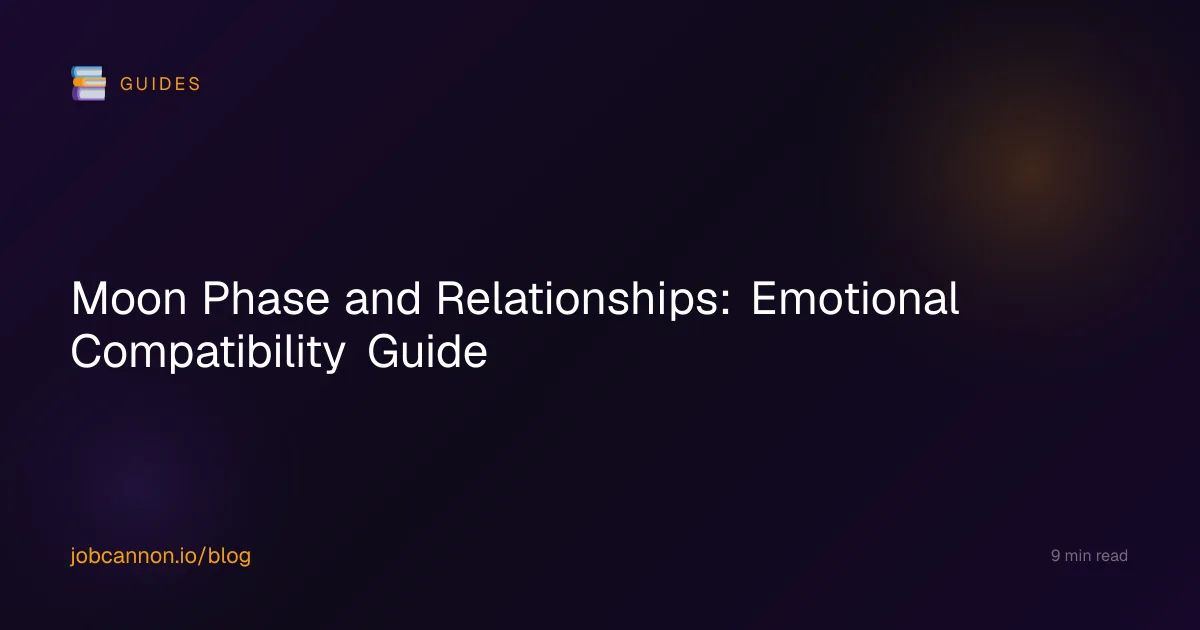 GUIDES

Moon Phase and Relationships: Emotional Compatibility Guide

jobcannon.io/blog

9 min read